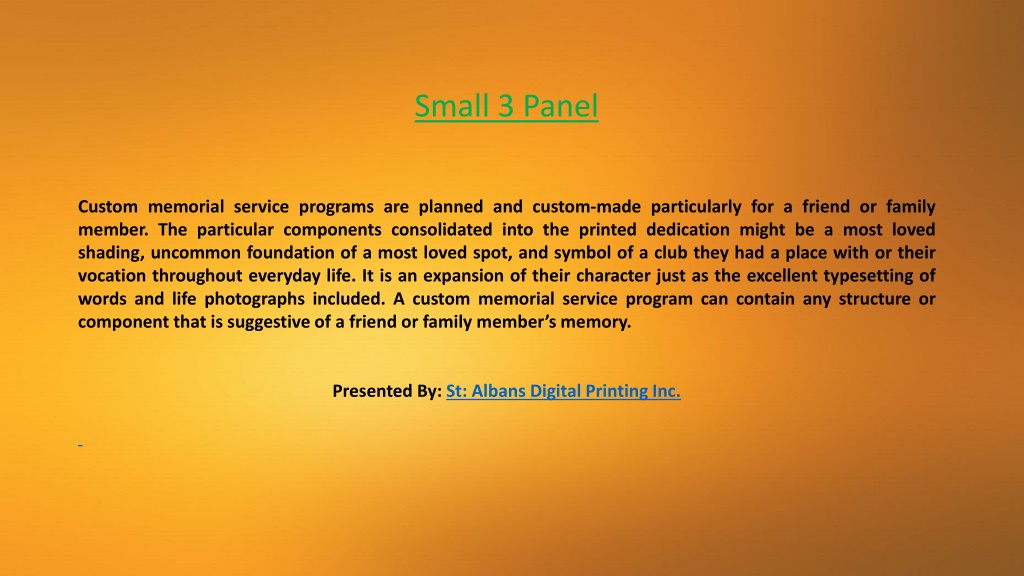 Small 3 Panel

Custom memorial service programs are planned and custom-made particularly for a friend or family member. The particular components consolidated into the printed dedication might be a most loved shading, uncommon foundation of a most loved spot, and symbol of a club they had a place with or their vocation throughout everyday life. It is an expansion of their character just as the excellent typesetting of words and life photographs included. A custom memorial service program can contain any structure or component that is suggestive of a friend or family member's memory.

Presented By: St: Albans Digital Printing Inc.